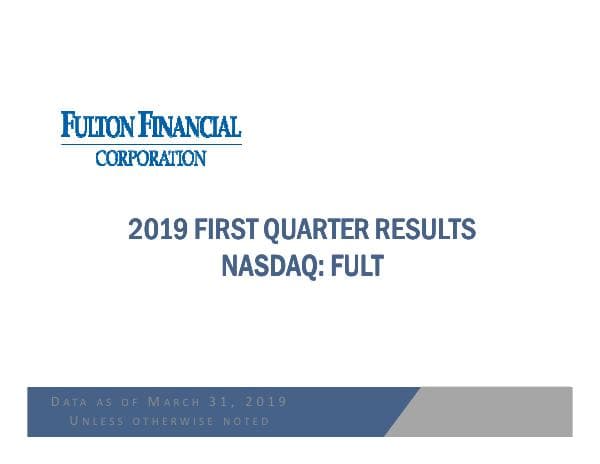 FULTON FINANCIAL
CORPORATION

2019 FIRST QUARTER RESULTS
NASDAQ: FULT

DATA AS OF MARCH 31, 2019
UNLESS OTHERWISE NOTED